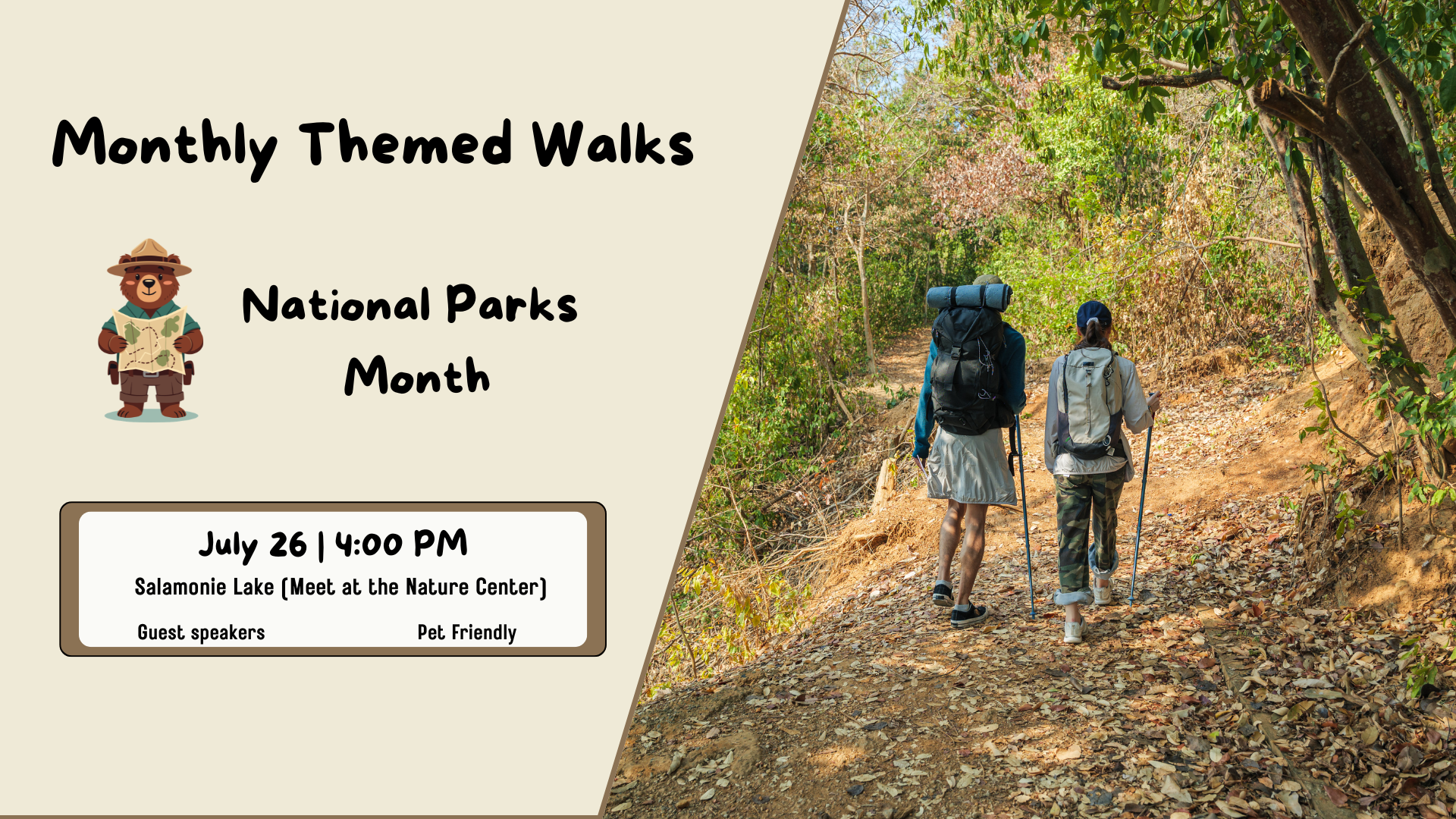 Monthly Themed Walks

National Parks Month

July 26 | 4:00 PM

Salamonie Lake (Meet at the Nature Center)

Guest speakers

Pet Friendly